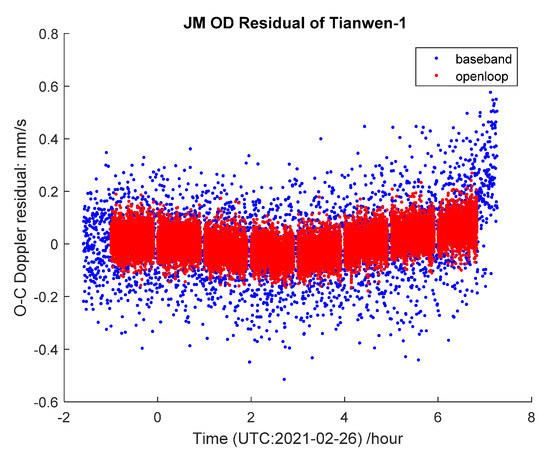 JM OD Residual of Tianwen-1

baseband
openloop

O-C Doppler residual: mm/s

0.8
0.6
0.4
0.2
0
-0.2
-0.4
-0.6

-2
0
2
4
6
8

Time (UTC:2021-02-26) /hour